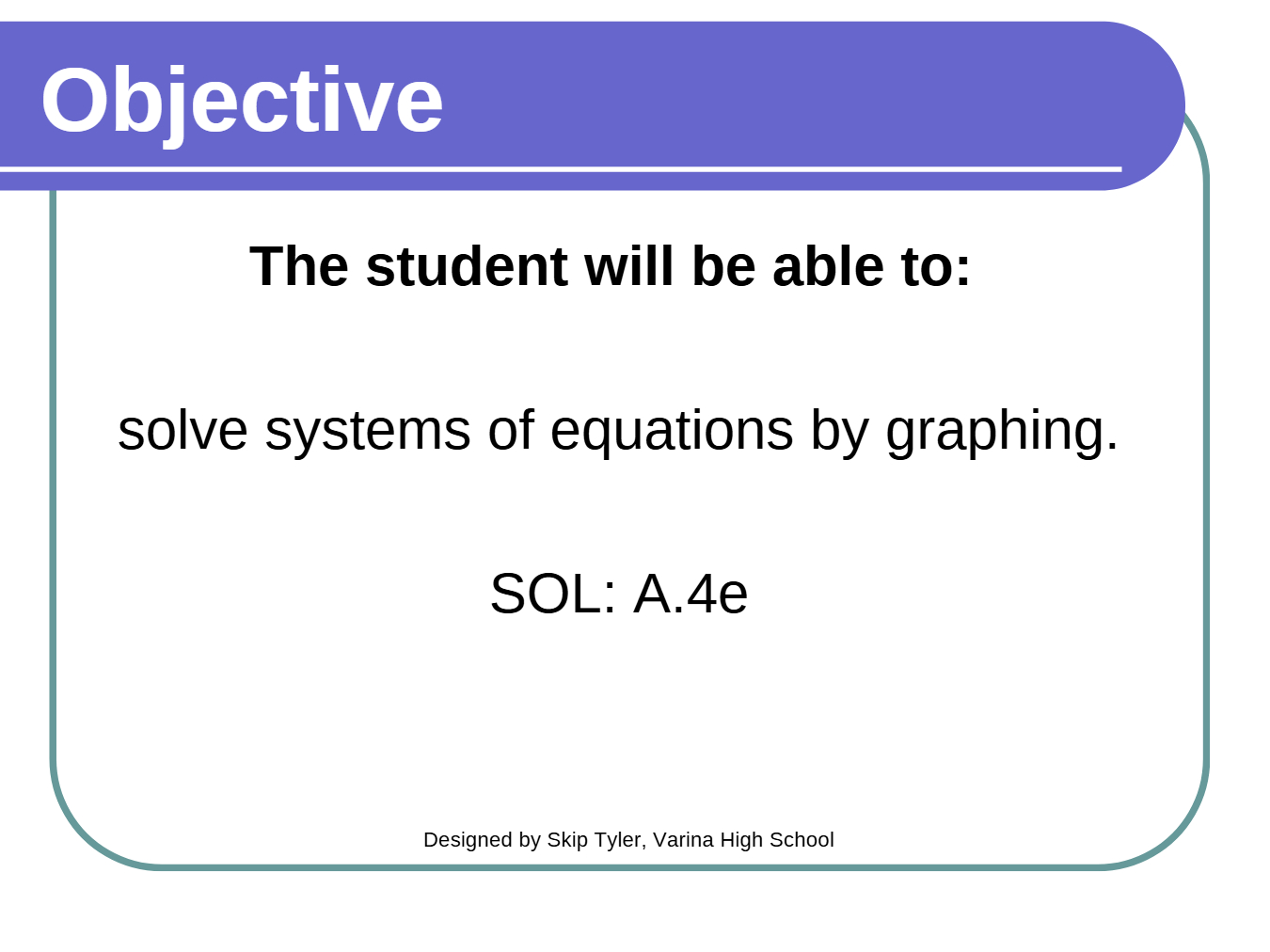 Objective

The student will be able to:

solve systems of equations by graphing.

SOL: A.4e

Designed by Skip Tyler, Varina High School